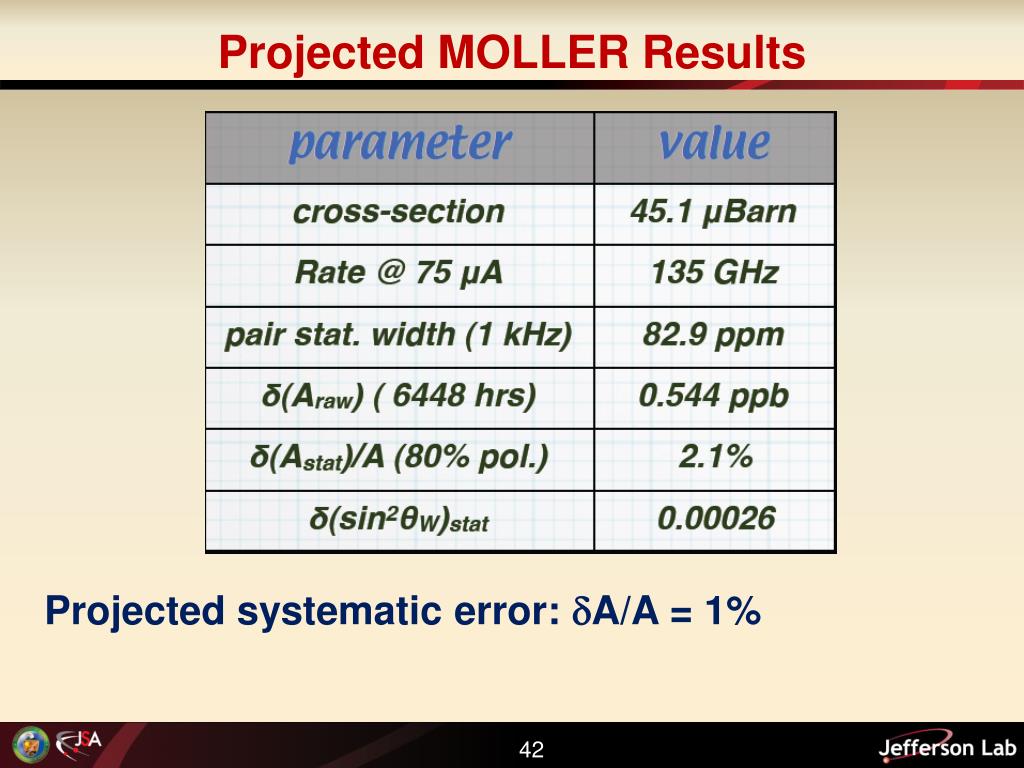 Projected MOLLER Results

| parameter | value |
|---|---|
| cross-section | 45.1 μBarn |
| Rate @ 75 μA | 135 GHz |
| pair stat. width (1 kHz) | 82.9 ppm |
| $\delta(A_{raw})$ ( 6448 hrs) | 0.544 ppb |
| $\delta(A_{stat})/A$ (80% pol.) | 2.1% |
| $\delta(\sin^2\theta_W)_{stat}$ | 0.00026 |

Projected systematic error: $\delta A/A = 1\%$

JSA

42

Jefferson Lab